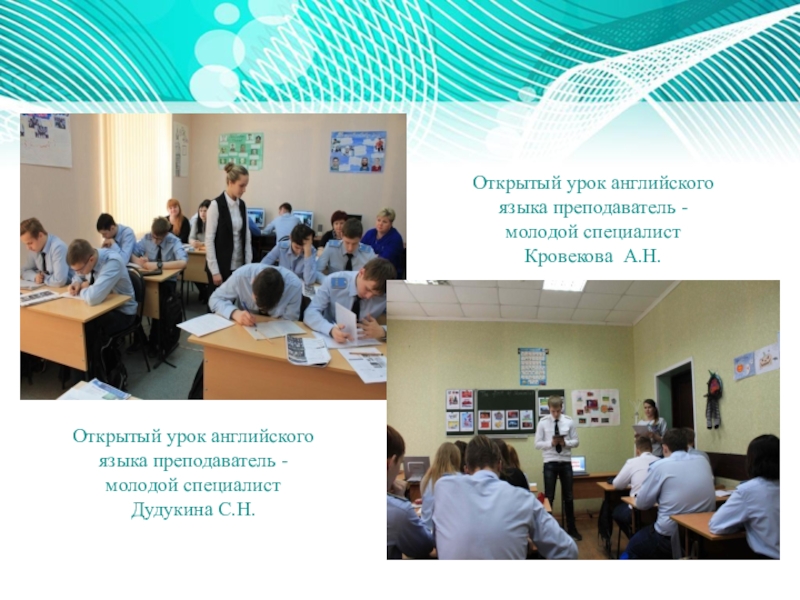 Открытый урок английского языка преподаватель - молодой специалист Кровекова А.Н.

Открытый урок английского языка преподаватель - молодой специалист Дудукина С.Н.